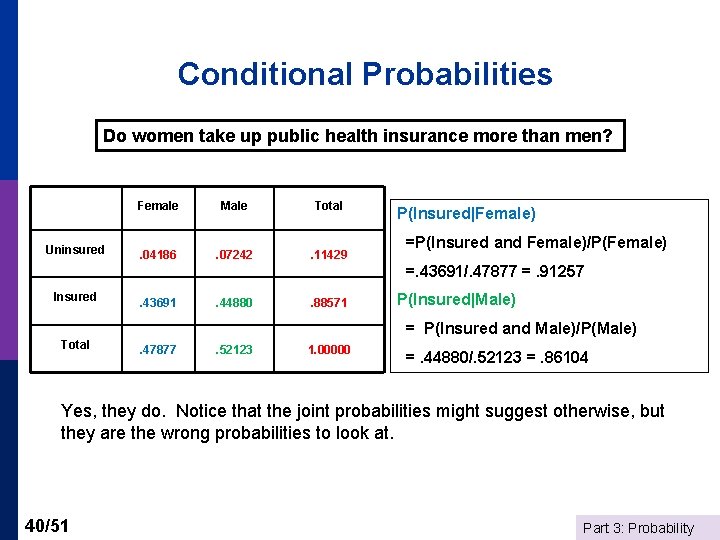 Conditional Probabilities

Do women take up public health insurance more than men?

| | Female | Male | Total |
|---|---|---|---|
| Uninsured | .04186 | .07242 | .11429 |
| Insured | .43691 | .44880 | .88571 |
| Total | .47877 | .52123 | 1.00000 |

P(Insured|Female)
=P(Insured and Female)/P(Female)
=.43691/.47877 = .91257
P(Insured|Male)
= P(Insured and Male)/P(Male)
= .44880/.52123 = .86104

Yes, they do. Notice that the joint probabilities might suggest otherwise, but they are the wrong probabilities to look at.

40/51

Part 3: Probability